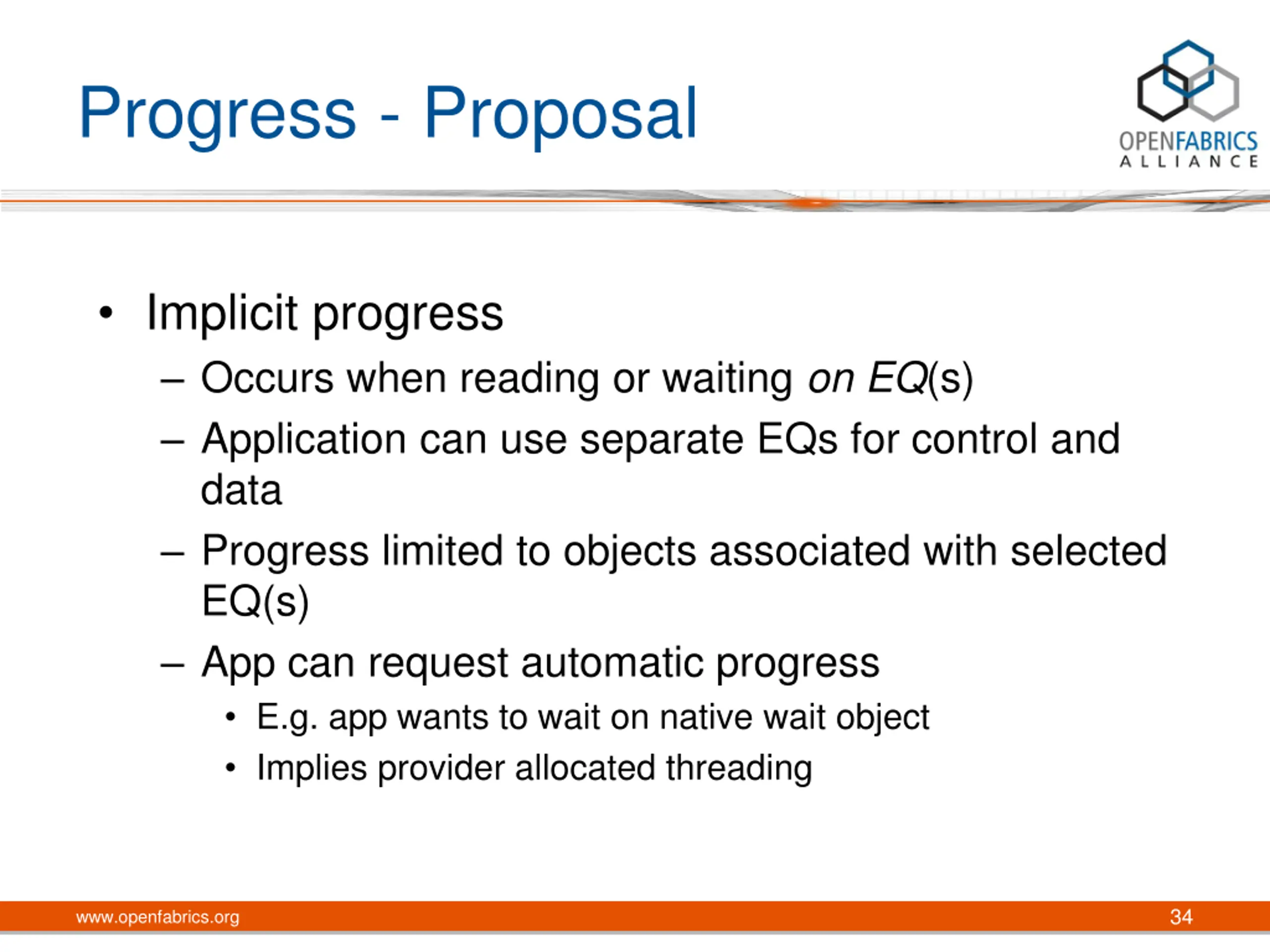 Progress - Proposal

OPENFABRICS ALLIANCE

• Implicit progress
– Occurs when reading or waiting on EQ(s)
– Application can use separate EQs for control and data
– Progress limited to objects associated with selected EQ(s)
– App can request automatic progress
• E.g. app wants to wait on native wait object
• Implies provider allocated threading

www.openfabrics.org

34